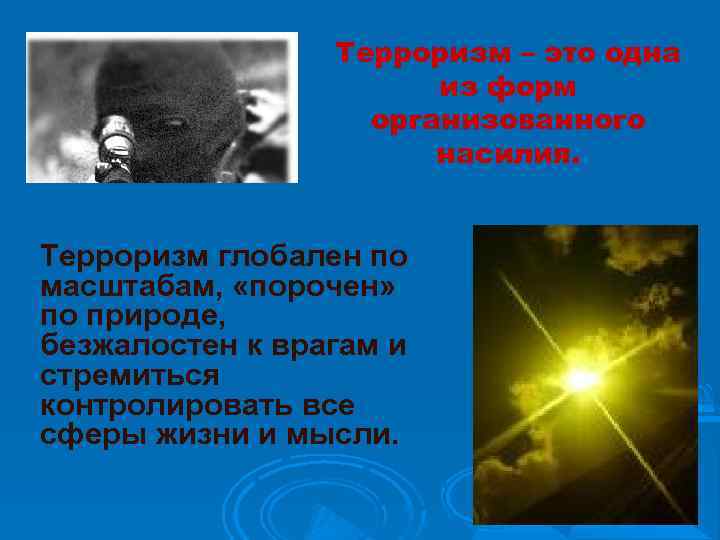 Терроризм – это одна из форм организованного насилия.

Терроризм глобален по масштабам, «порочен» по природе, безжалостен к врагам и стремиться контролировать все сферы жизни и мысли.